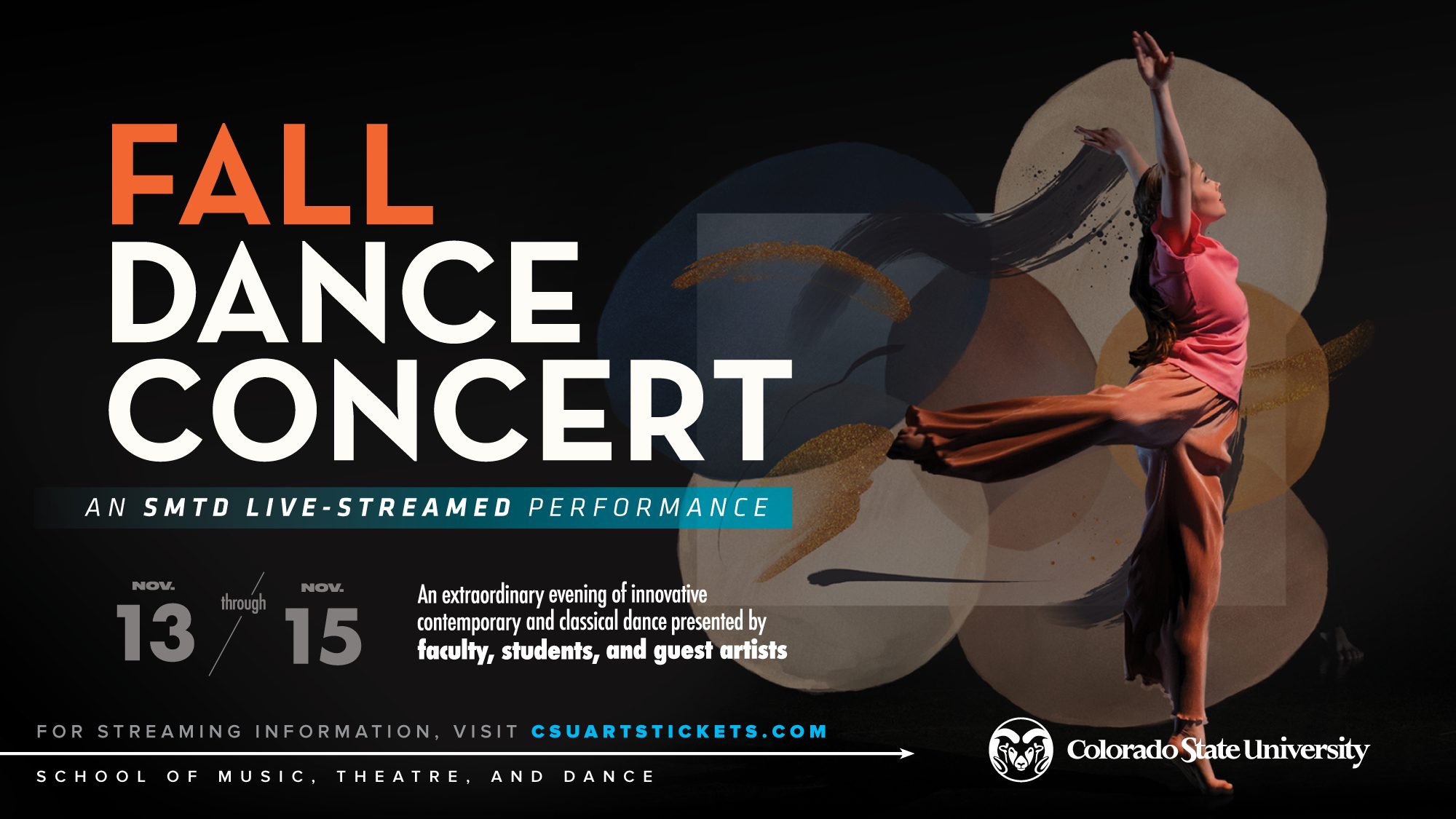 FALL
DANCE
CONCERT

AN SMTD LIVE-STREAMED PERFORMANCE

NOV.
13
through
NOV.
15

An extraordinary evening of innovative contemporary and classical dance presented by faculty, students, and guest artists

FOR STREAMING INFORMATION, VISIT CSUARTSTICKETS.COM

SCHOOL OF MUSIC, THEATRE, AND DANCE

Colorado State University